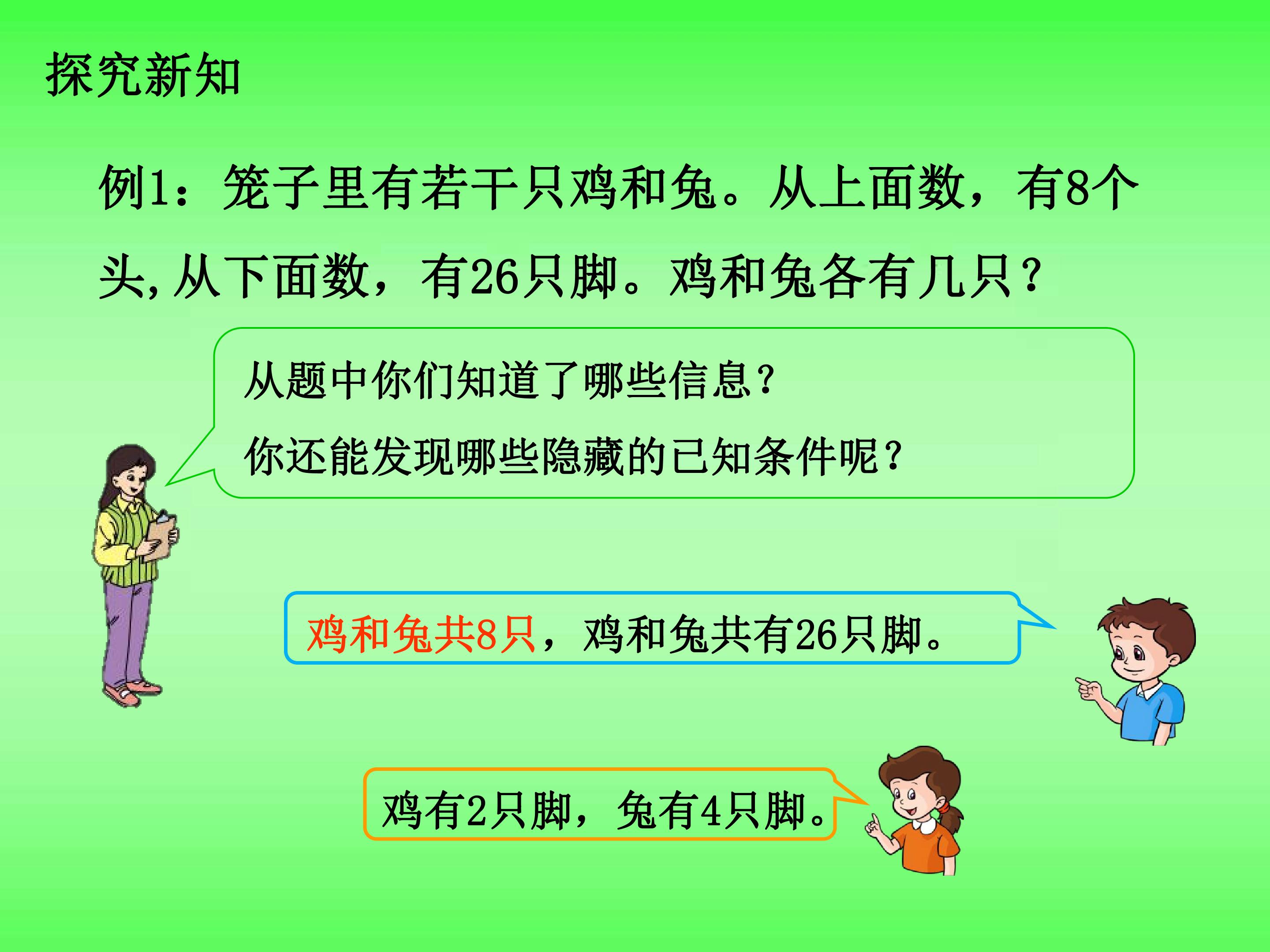 探究新知

例1：笼子里有若干只鸡和兔。从上面数，有8个头,从下面数，有26只脚。鸡和兔各有几只？

从题中你们知道了哪些信息？
你还能发现哪些隐藏的已知条件呢？

鸡和兔共8只，鸡和兔共有26只脚。

鸡有2只脚，兔有4只脚。